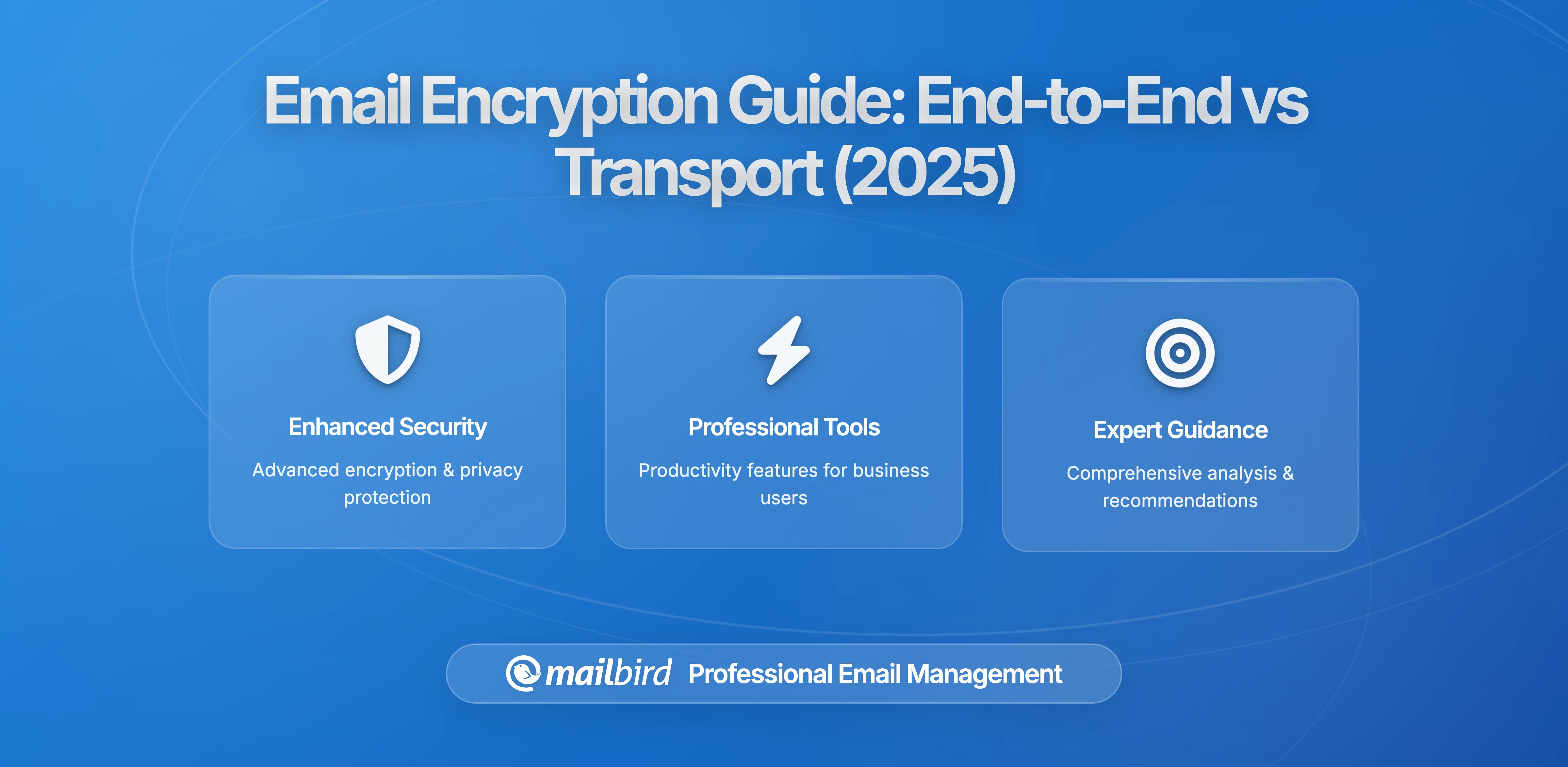 Email Encryption Guide: End-to-End vs Transport (2025)

Enhanced Security
Advanced encryption & privacy protection

Professional Tools
Productivity features for business users

Expert Guidance
Comprehensive analysis & recommendations

mailbird Professional Email Management